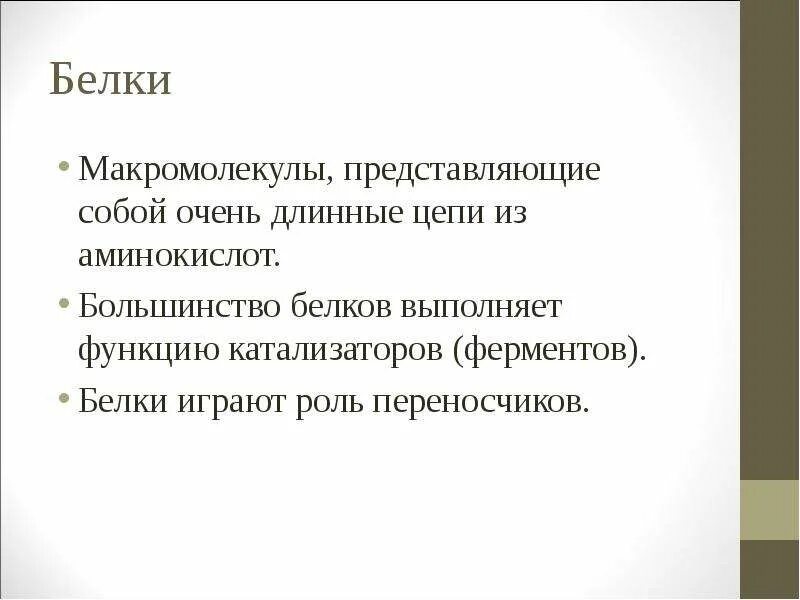 Белки

• Макромолекулы, представляющие собой очень длинные цепи из аминокислот.
• Большинство белков выполняет функцию катализаторов (ферментов).
• Белки играют роль переносчиков.